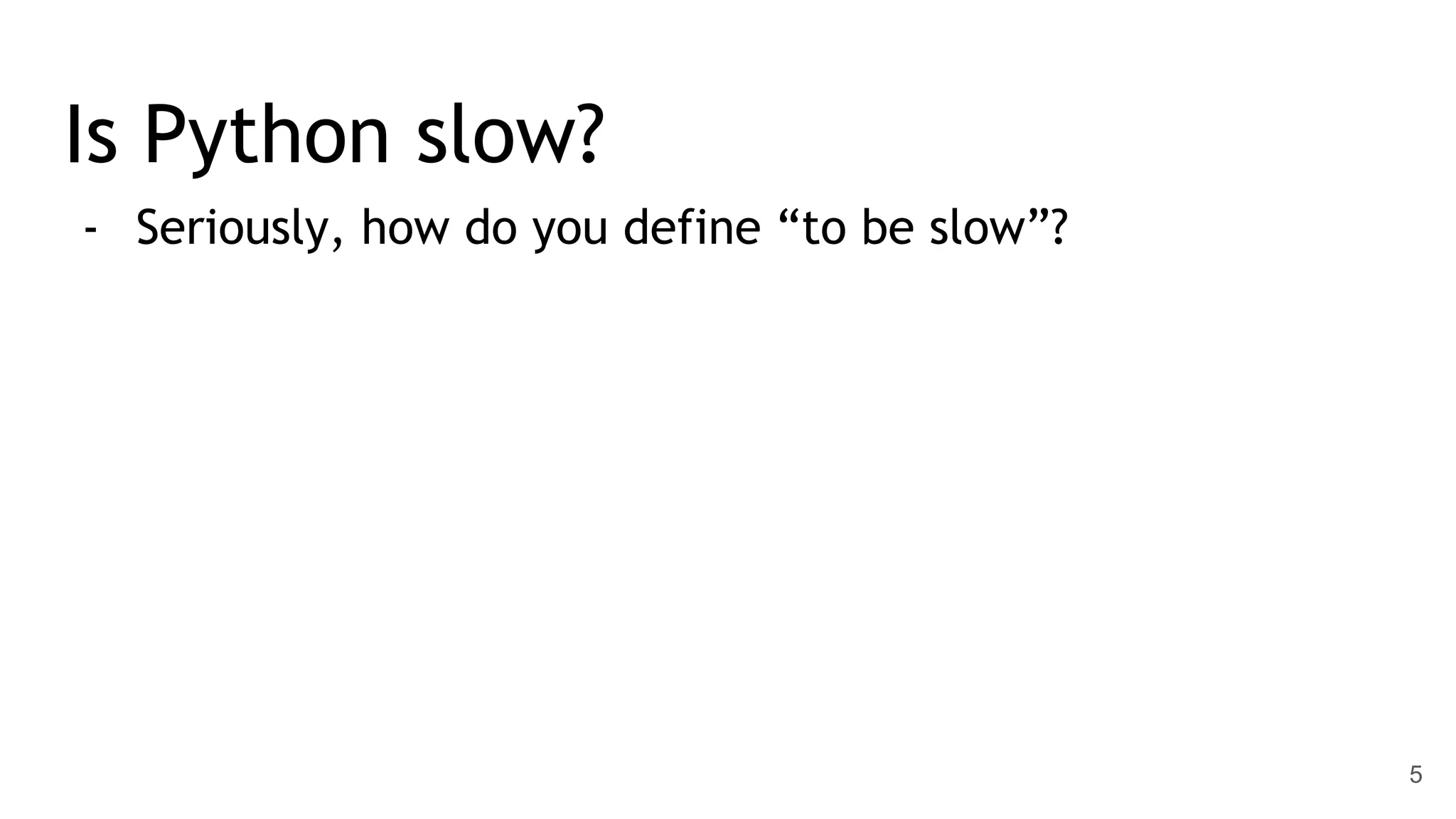 Is Python slow?

- Seriously, how do you define “to be slow”?

5